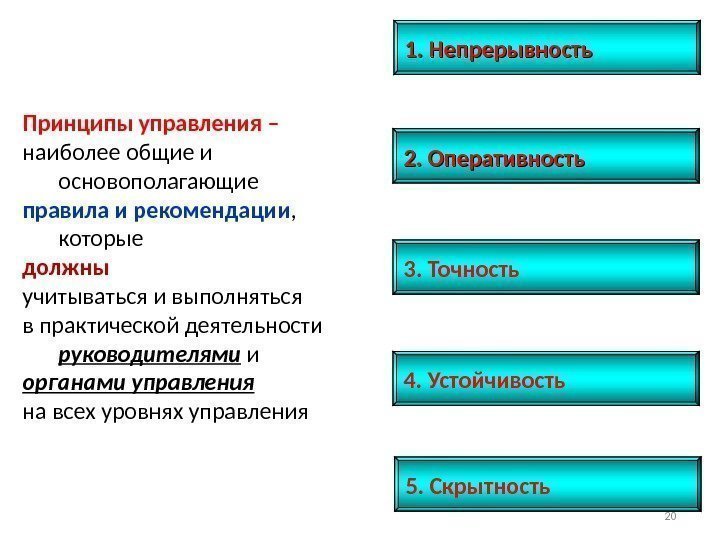 Принципы управления – наиболее общие и основополагающие правила и рекомендации, которые должны учитываться и выполняться в практической деятельности руководителями и органами управления на всех уровнях управления

1. Непрерывность

2. Оперативность

3. Точность

4. Устойчивость

5. Скрытность

20